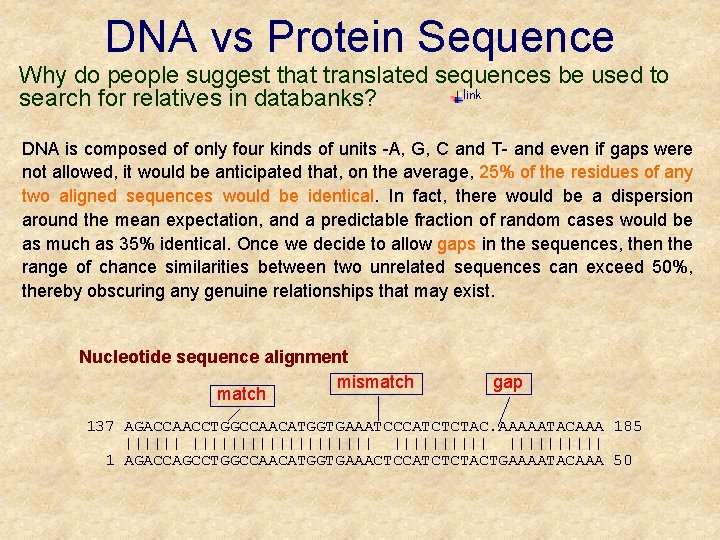 DNA vs Protein Sequence

Why do people suggest that translated sequences be used to search for relatives in databanks?

link

DNA is composed of only four kinds of units -A, G, C and T- and even if gaps were not allowed, it would be anticipated that, on the average, 25% of the residues of any two aligned sequences would be identical. In fact, there would be a dispersion around the mean expectation, and a predictable fraction of random cases would be as much as 35% identical. Once we decide to allow gaps in the sequences, then the range of chance similarities between two unrelated sequences can exceed 50%, thereby obscuring any genuine relationships that may exist.

Nucleotide sequence alignment

match

mismatch

gap

137 AGACCAACCTGGCCAACATGGTGAAATCCCATCTCTAC.AAAAATACAAA 185
|||||| ||||||||||||||||||| |||||||||| ||||||||||
1 AGACCAGCCTGGCCAACATGGTGAAACTCCATCTCTACTGAAAATACAAA 50